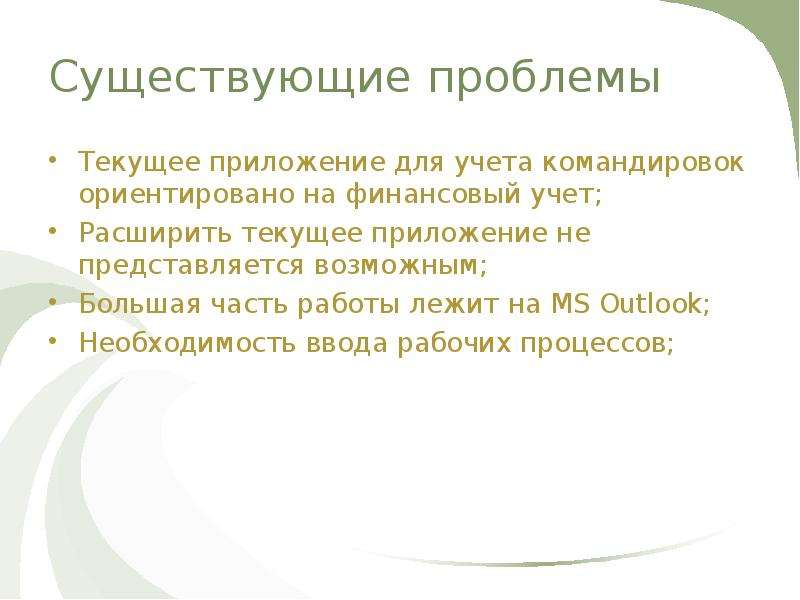 Существующие проблемы

• Текущее приложение для учета командировок ориентировано на финансовый учет;
• Расширить текущее приложение не представляется возможным;
• Большая часть работы лежит на MS Outlook;
• Необходимость ввода рабочих процессов;